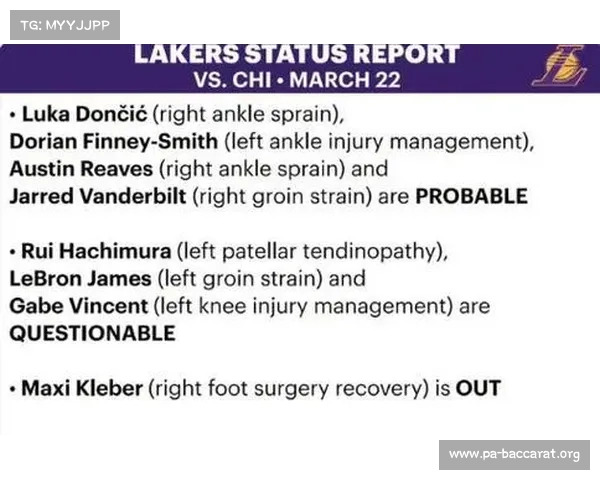 TG: MYYJJPP

LAKERS STATUS REPORT
VS. CHI • MARCH 22

• Luka Dončić (right ankle sprain), Dorian Finney-Smith (left ankle injury management), Austin Reaves (right ankle sprain) and Jarred Vanderbilt (right groin strain) are PROBABLE

• Rui Hachimura (left patellar tendinopathy), LeBron James (left groin strain) and Gabe Vincent (left knee injury management) are QUESTIONABLE

• Maxi Kleber (right foot surgery recovery) is OUT

www.pa-baccarat.org